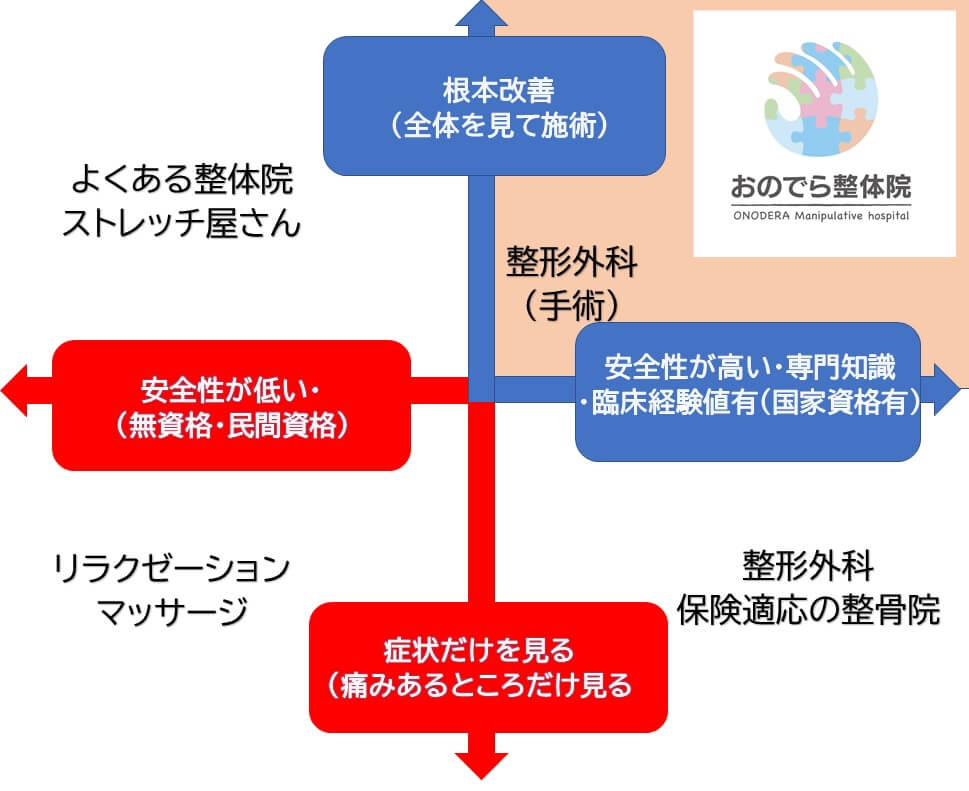 根本改善
（全体を見て施術）

おのでら整体院
ONODERA Manipulative hospital

よくある整体院
ストレッチ屋さん

整形外科
（手術）

安全性が低い・
（無資格・民間資格）

安全性が高い・専門知識
・臨床経験値有（国家資格有）

リラクゼーション
マッサージ

整形外科
保険適応の整骨院

症状だけを見る
（痛みあるところだけ見る